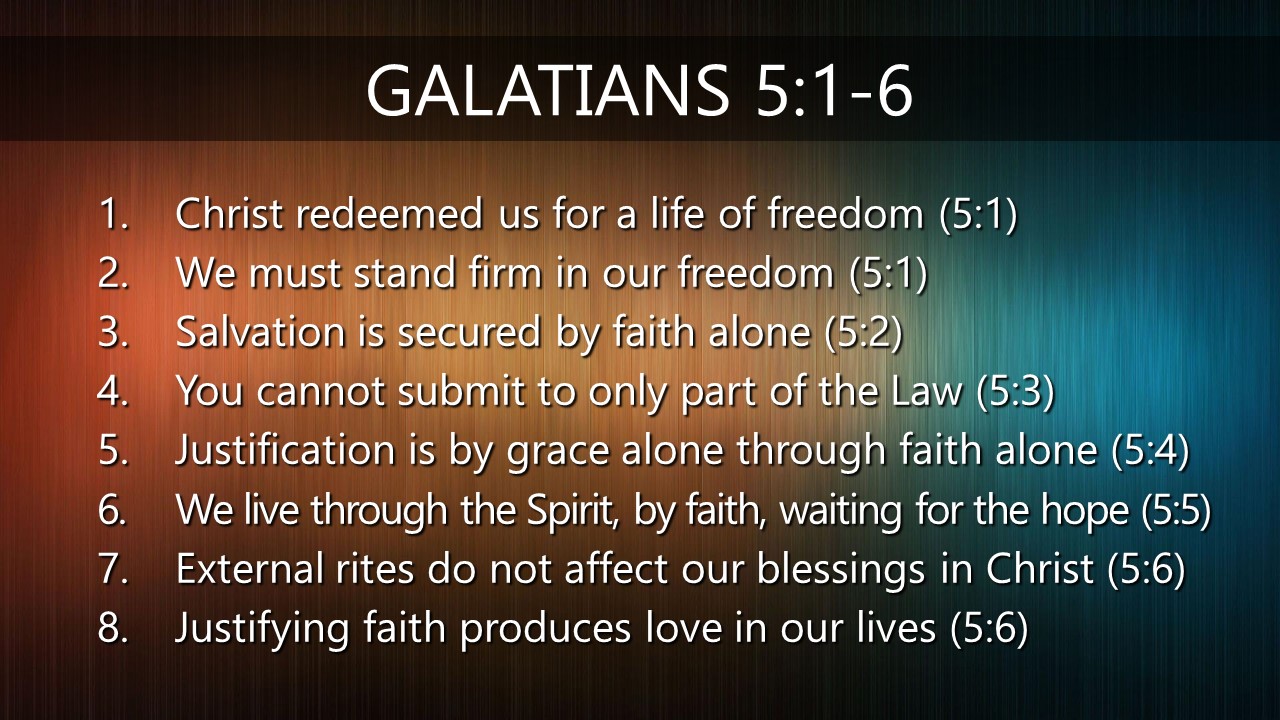 GALATIANS 5:1-6

1. Christ redeemed us for a life of freedom (5:1)
2. We must stand firm in our freedom (5:1)
3. Salvation is secured by faith alone (5:2)
4. You cannot submit to only part of the Law (5:3)
5. Justification is by grace alone through faith alone (5:4)
6. We live through the Spirit, by faith, waiting for the hope (5:5)
7. External rites do not affect our blessings in Christ (5:6)
8. Justifying faith produces love in our lives (5:6)